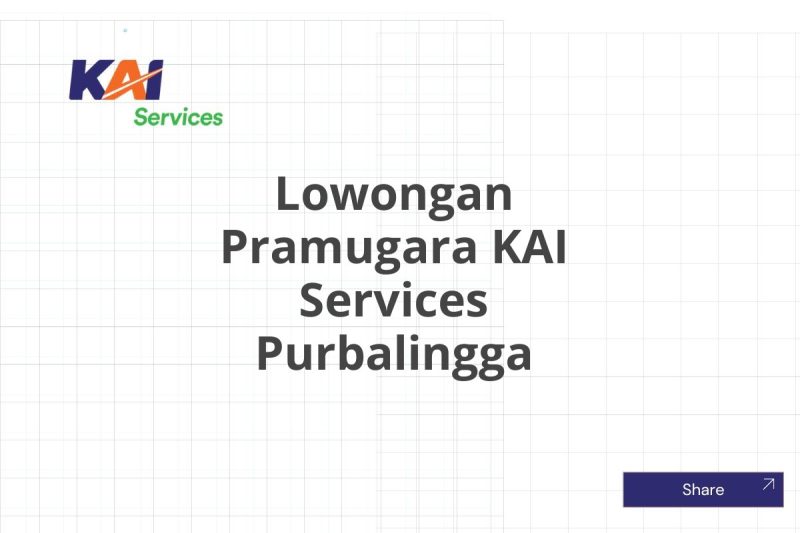 KAI
Services

Lowongan Pramugara KAI Services Purbalingga

Share